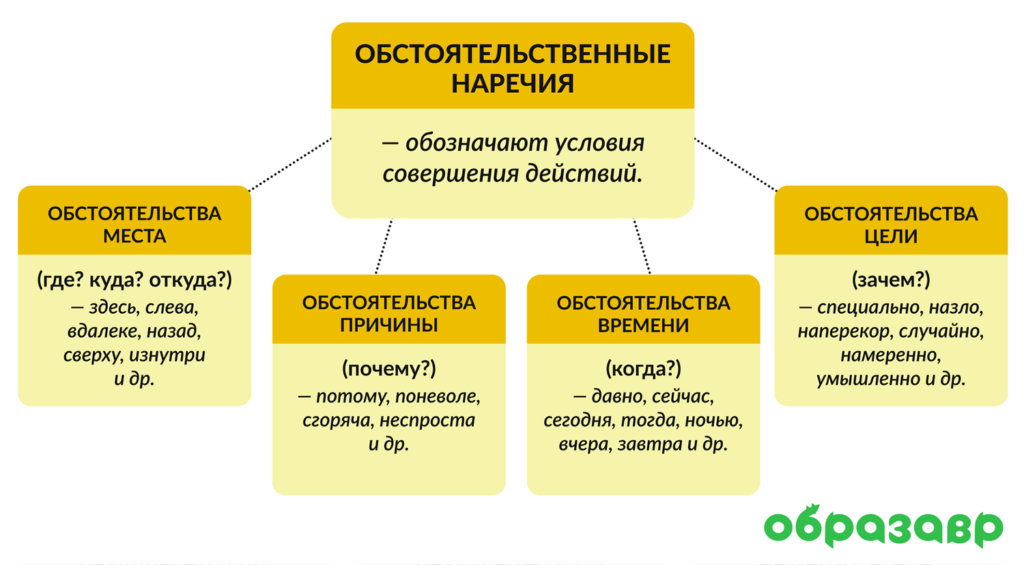 ОБСТОЯТЕЛЬСТВЕННЫЕ НАРЕЧИЯ

— обозначают условия совершения действий.

ОБСТОЯТЕЛЬСТВА МЕСТА

(где? куда? откуда?)

— здесь, слева, вдалеке, назад, сверху, изнутри и др.

ОБСТОЯТЕЛЬСТВА ПРИЧИНЫ

(почему?)

— потому, поневоле, сгоряча, неспроста и др.

ОБСТОЯТЕЛЬСТВА ВРЕМЕНИ

(когда?)

— давно, сейчас, сегодня, тогда, ночью, вчера, завтра и др.

ОБСТОЯТЕЛЬСТВА ЦЕЛИ

(зачем?)

— специально, назло, наперекор, случайно, намеренно, умышленно и др.

образавр